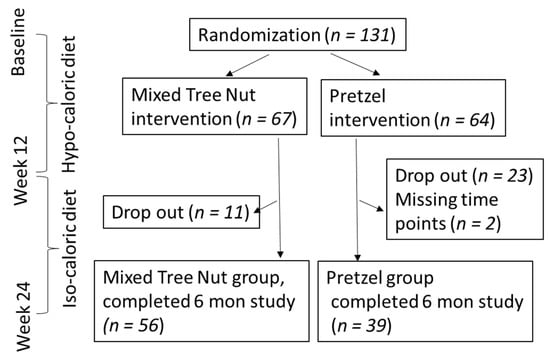 Baseline

Week 12

Week 24

Hypo-caloric diet

Iso-caloric diet

Randomization ($n = 131$)

Mixed Tree Nut intervention ($n = 67$)

Pretzel intervention ($n = 64$)

Drop out ($n = 11$)

Drop out ($n = 23$)
Missing time points ($n = 2$)

Mixed Tree Nut group, completed 6 mon study ($n = 56$)

Pretzel group completed 6 mon study ($n = 39$)